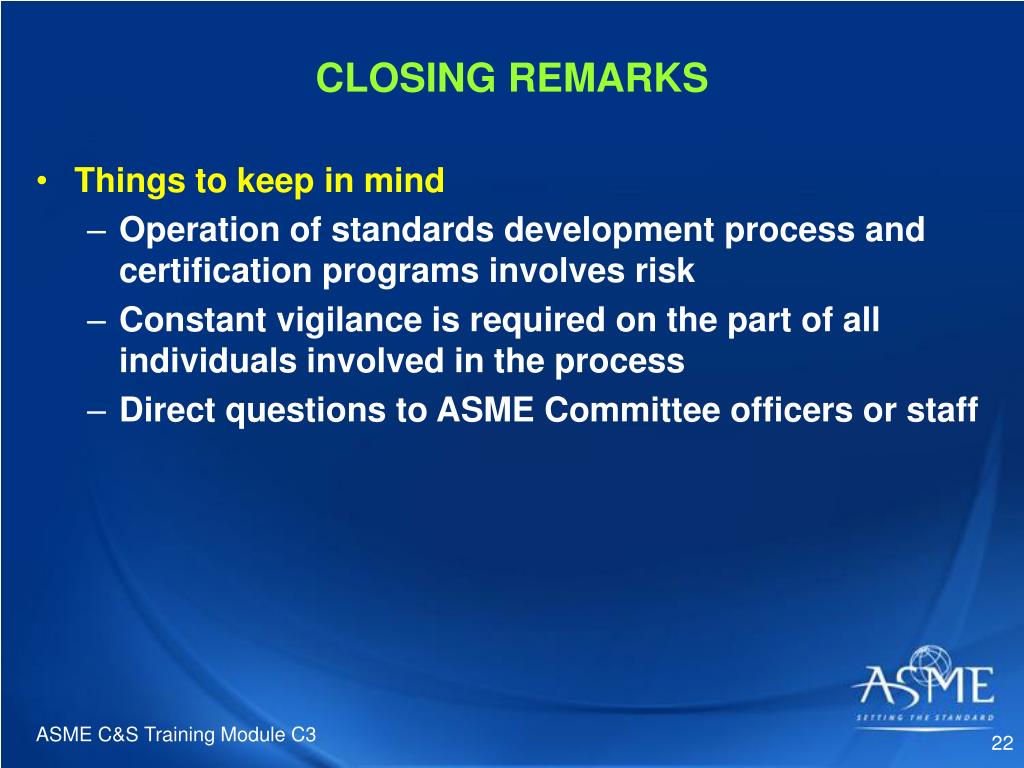 CLOSING REMARKS

• Things to keep in mind
– Operation of standards development process and certification programs involves risk
– Constant vigilance is required on the part of all individuals involved in the process
– Direct questions to ASME Committee officers or staff

ASME
SETTING THE STANDARD

ASME C&S Training Module C3

22